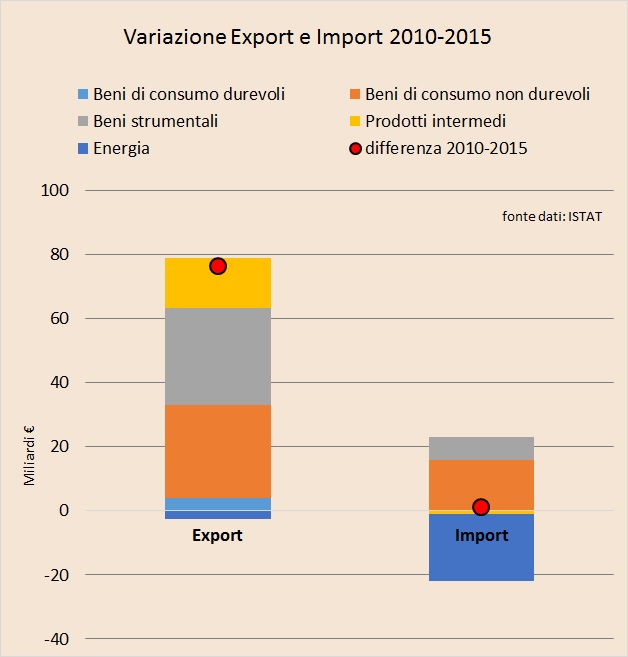 Variazione Export e Import 2010-2015

Beni di consumo durevoli
Beni di consumo non durevoli
Beni strumentali
Prodotti intermedi
Energia
differenza 2010-2015

fonte dati: ISTAT

Miliardi €

100
80
60
40
20
0
-20
-40

Export
Import